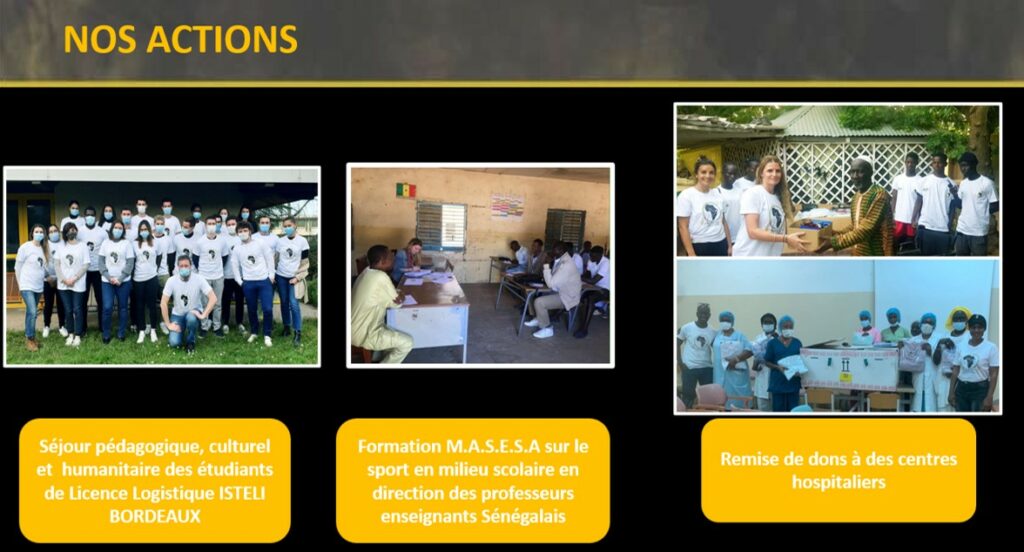 NOS ACTIONS

Séjour pédagogique, culturel et humanitaire des étudiants de Licence Logistique ISTELI BORDEAUX

Formation M.A.S.E.S.A sur le sport en milieu scolaire en direction des professeurs enseignants Sénégalais

Remise de dons à des centres hospitaliers